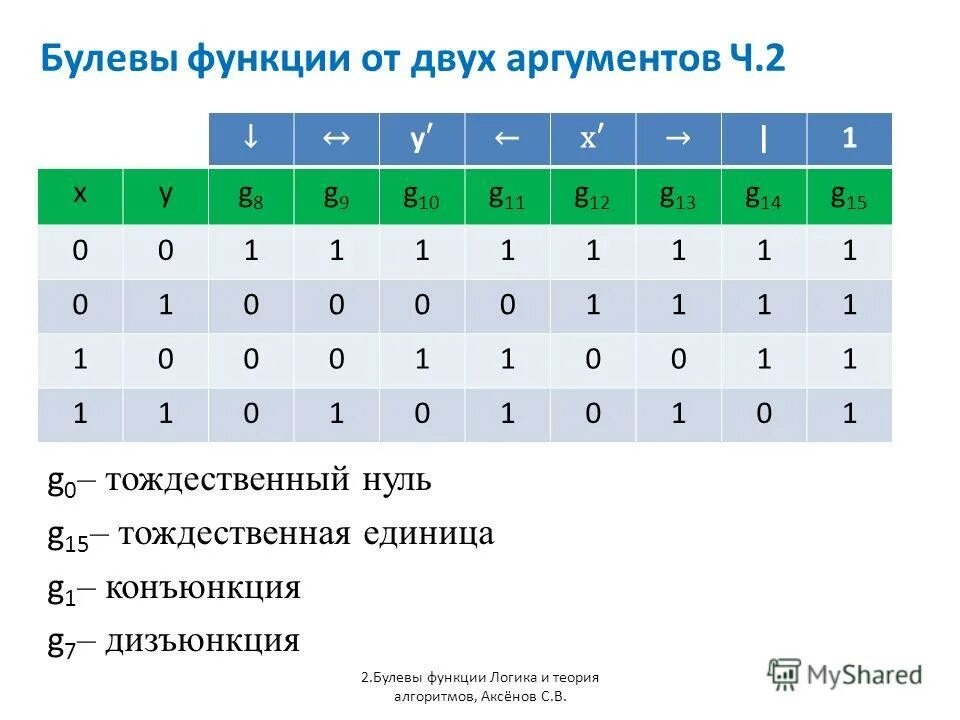 Булевы функции от двух аргументов Ч.2

|  |  | ↓ | ↔ | y′ | ← | x′ | → | \| | 1 |
|---|---|---|---|---|---|---|---|---|---|
| x | y | $g_8$ | $g_9$ | $g_{10}$ | $g_{11}$ | $g_{12}$ | $g_{13}$ | $g_{14}$ | $g_{15}$ |
| 0 | 0 | 1 | 1 | 1 | 1 | 1 | 1 | 1 | 1 |
| 0 | 1 | 0 | 0 | 0 | 0 | 1 | 1 | 1 | 1 |
| 1 | 0 | 0 | 0 | 1 | 1 | 0 | 0 | 1 | 1 |
| 1 | 1 | 0 | 1 | 0 | 1 | 0 | 1 | 0 | 1 |

$g_0$– тождественный нуль

$g_{15}$– тождественная единица

$g_1$– конъюнкция

$g_7$– дизъюнкция

2.Булевы функции Логика и теория алгоритмов, Аксёнов С.В.

MyShared